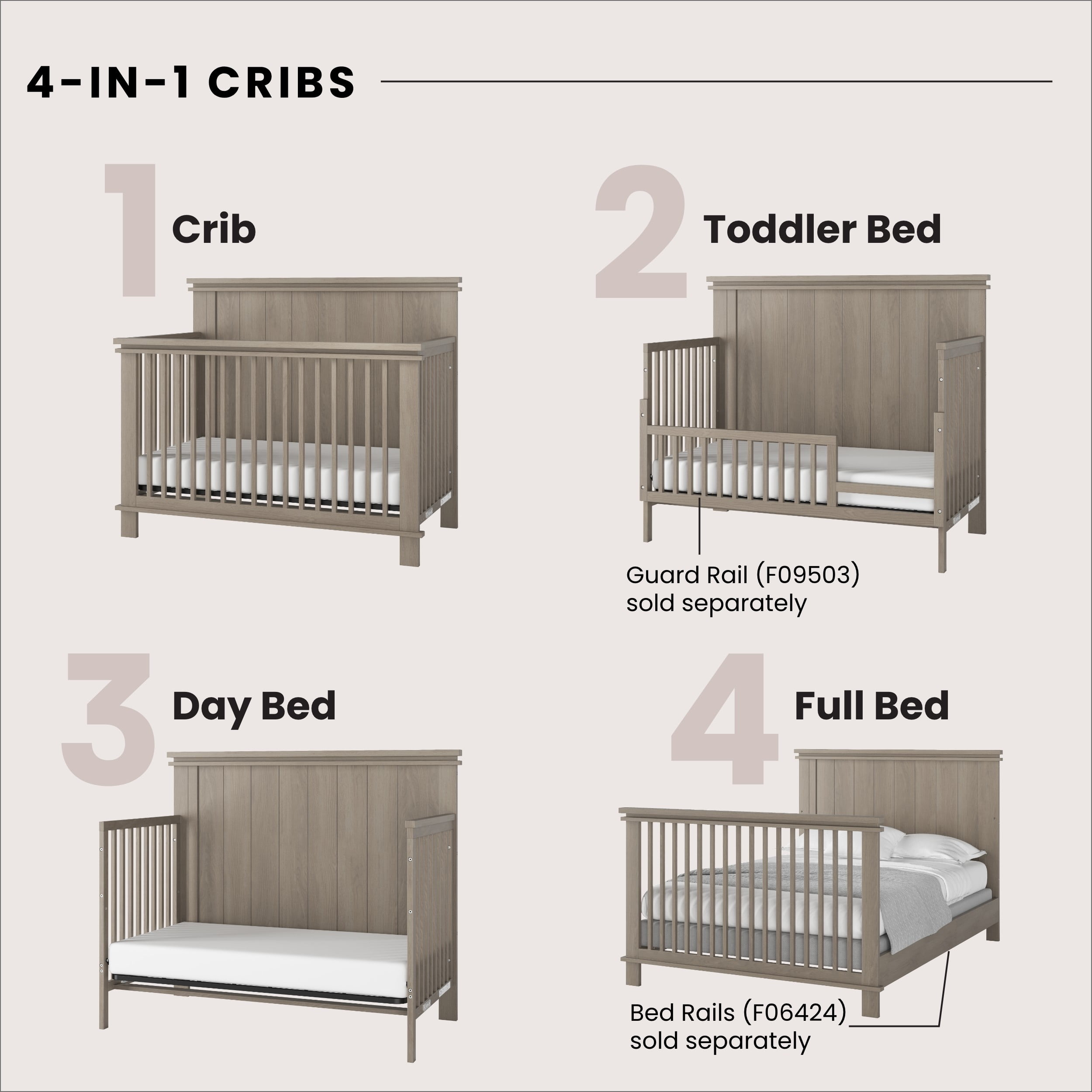 4-IN-1 CRIBS

1 Crib

2 Toddler Bed

Guard Rail (F09503) sold separately

3 Day Bed

4 Full Bed

Bed Rails (F06424) sold separately